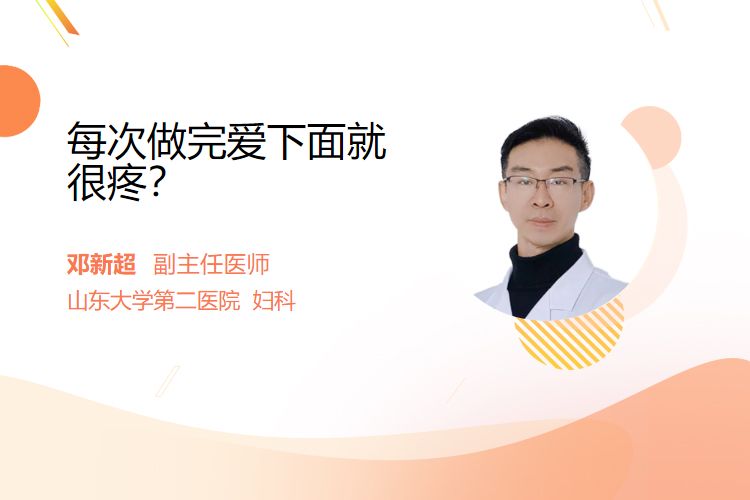 每次做完爱下面就很疼?

邓新超 副主任医师
山东大学第二医院 妇科